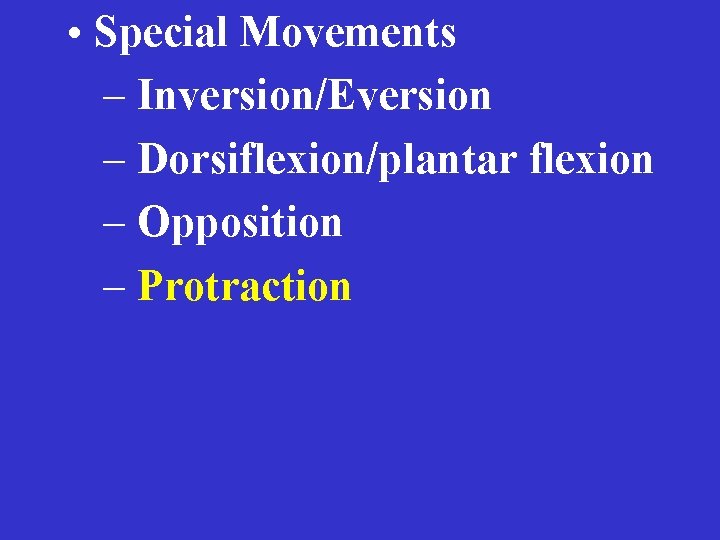 • Special Movements
– Inversion/Eversion
– Dorsiflexion/plantar flexion
– Opposition
– Protraction